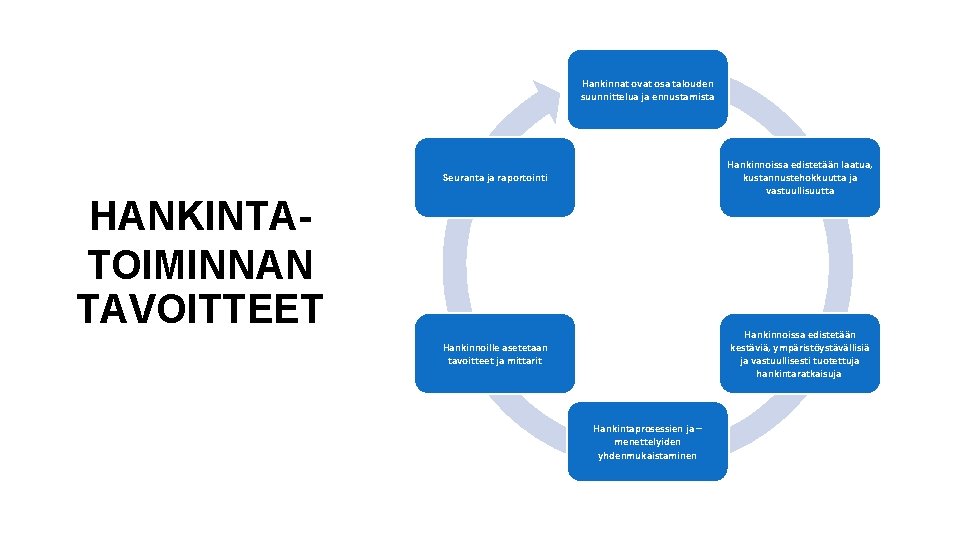 HANKINTA-TOIMINNAN TAVOITTEET

Hankinnat ovat osa talouden suunnittelua ja ennustamista

Hankinnoissa edistetään laatua, kustannustehokkuutta ja vastuullisuutta

Hankinnoissa edistetään kestäviä, ympäristöystävällisiä ja vastuullisesti tuotettuja hankintaratkaisuja

Hankintaprosessien ja – menettelyiden yhdenmukaistaminen

Hankinnoille asetetaan tavoitteet ja mittarit

Seuranta ja raportointi